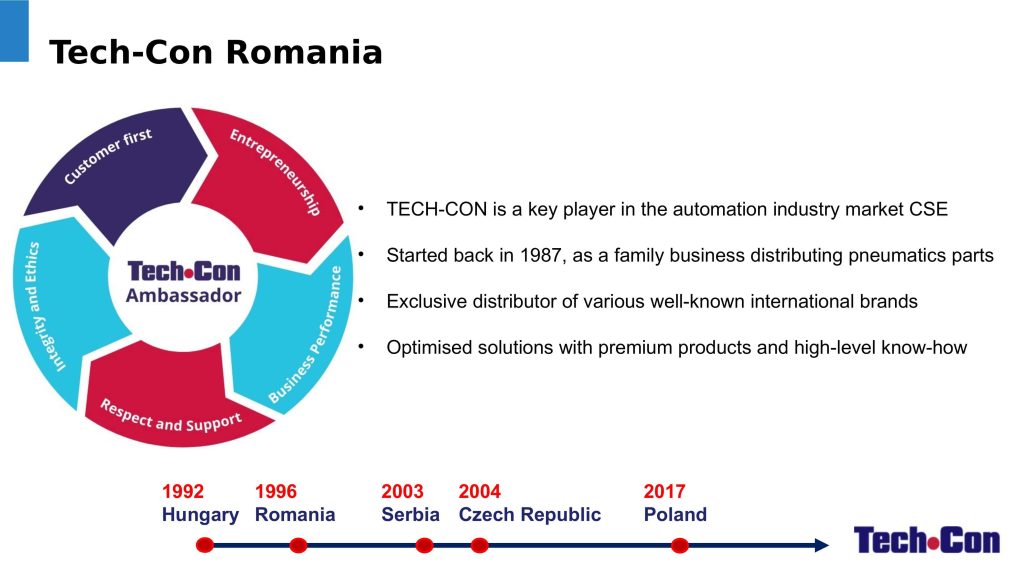 Tech-Con Romania

Customer first
Entrepreneurship
Business Performance
Respect and Support
Integrity and Ethics
Tech•Con
Ambassador

• TECH-CON is a key player in the automation industry market CSE
• Started back in 1987, as a family business distributing pneumatics parts
• Exclusive distributor of various well-known international brands
• Optimised solutions with premium products and high-level know-how

1992 Hungary
1996 Romania
2003 Serbia
2004 Czech Republic
2017 Poland

Tech•Con